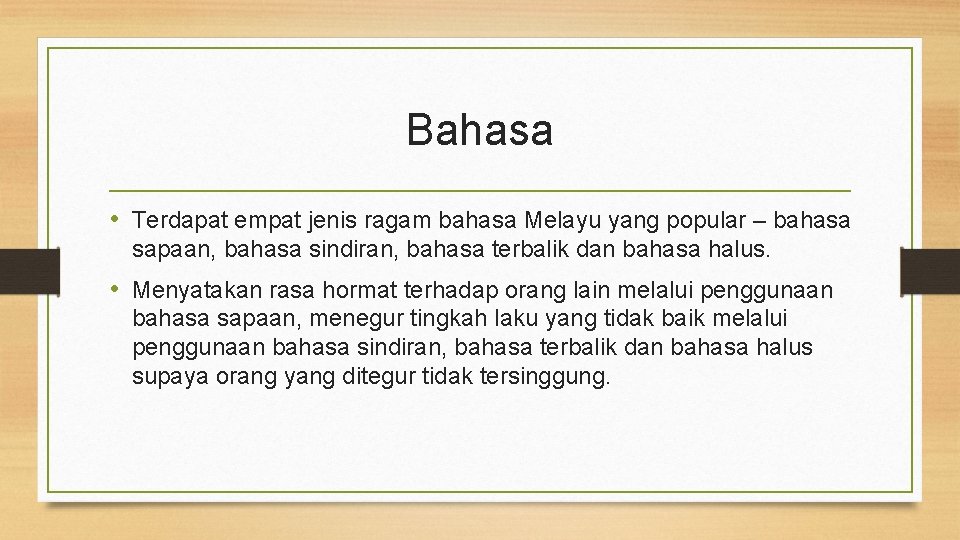 Bahasa

• Terdapat empat jenis ragam bahasa Melayu yang popular – bahasa sapaan, bahasa sindiran, bahasa terbalik dan bahasa halus.

• Menyatakan rasa hormat terhadap orang lain melalui penggunaan bahasa sapaan, menegur tingkah laku yang tidak baik melalui penggunaan bahasa sindiran, bahasa terbalik dan bahasa halus supaya orang yang ditegur tidak tersinggung.